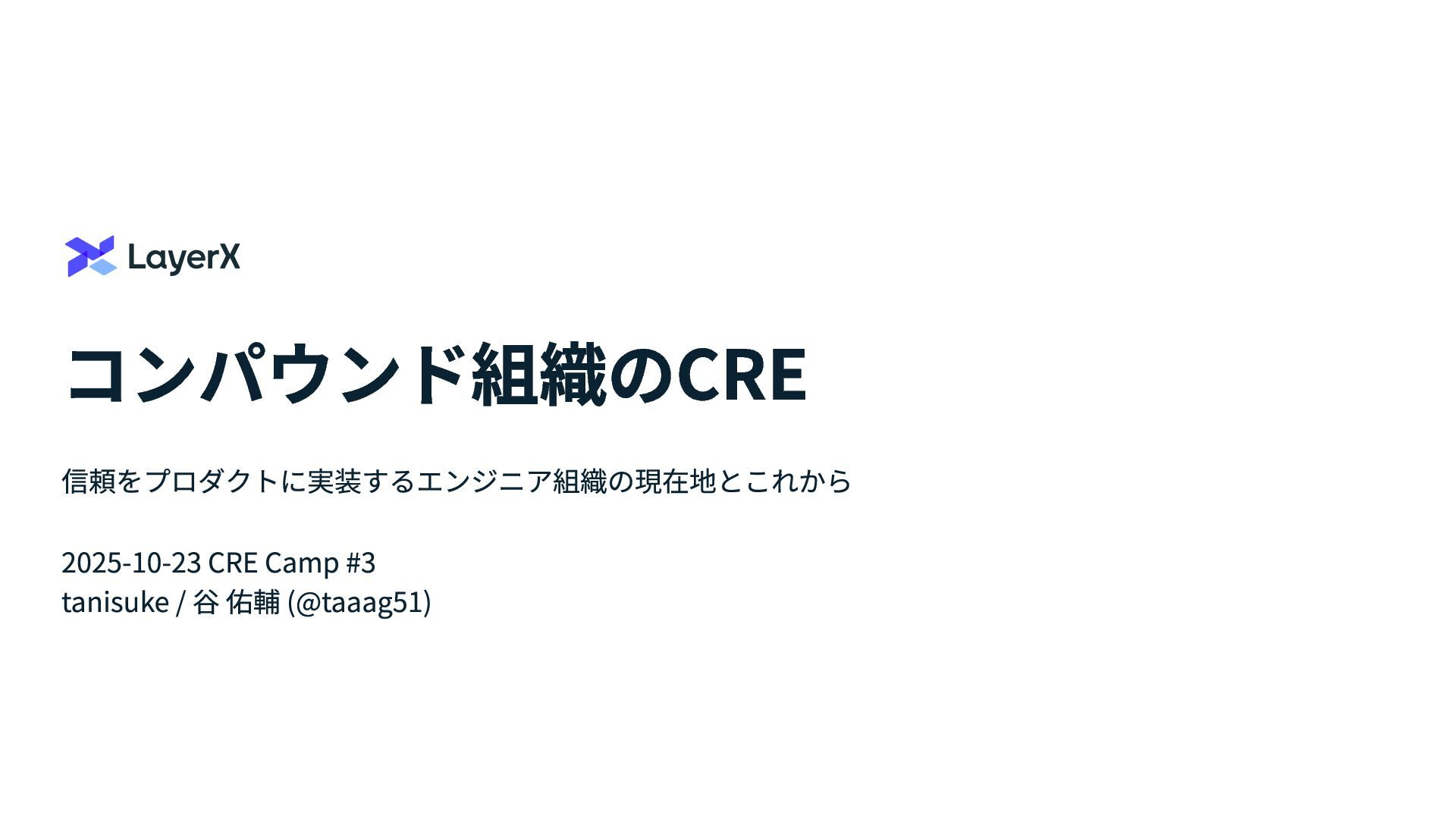 LayerX

コンパウンド組織のCRE

信頼をプロダクトに実装するエンジニア組織の現在地とこれから

2025-10-23 CRE Camp #3
tanisuke / 谷 佑輔 (@taaag51)